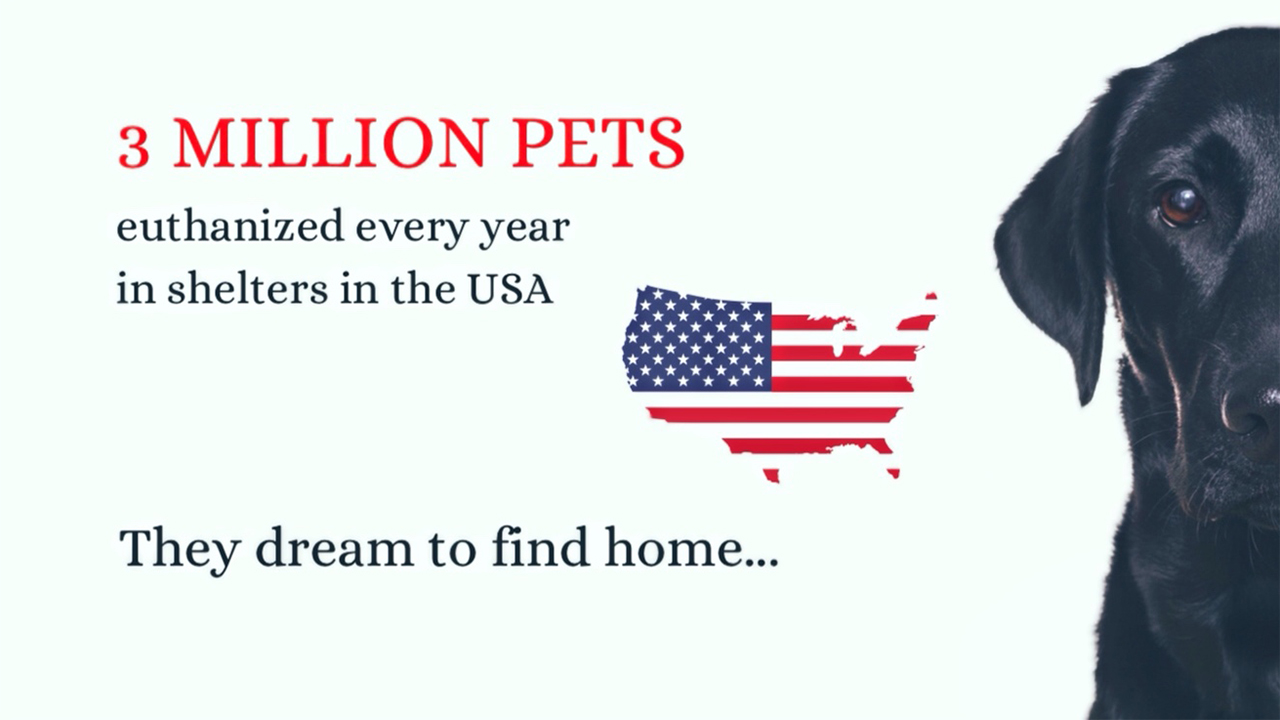 3 MILLION PETS

euthanized every year in shelters in the USA

They dream to find home...